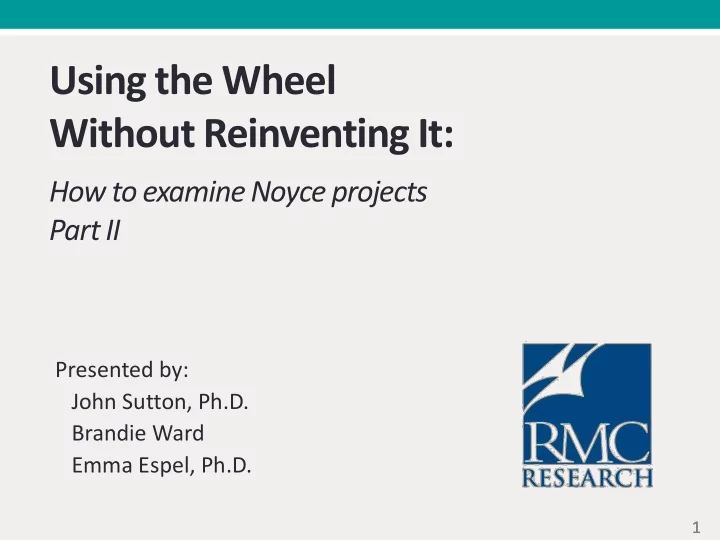 Using the Wheel Without Reinventing It:

How to examine Noyce projects
Part II

Presented by:
John Sutton, Ph.D.
Brandie Ward
Emma Espel, Ph.D.

RMC
RESEARCH

1